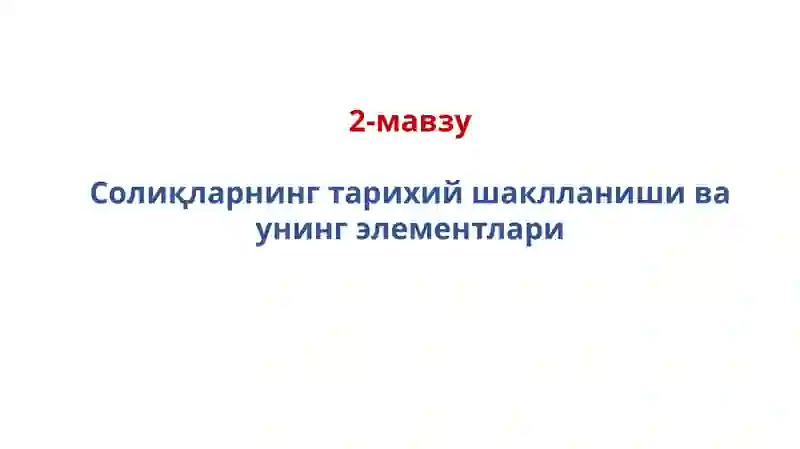 2-мавзу

Солиқларнинг тарихий шаклланиши ва унинг элементлари